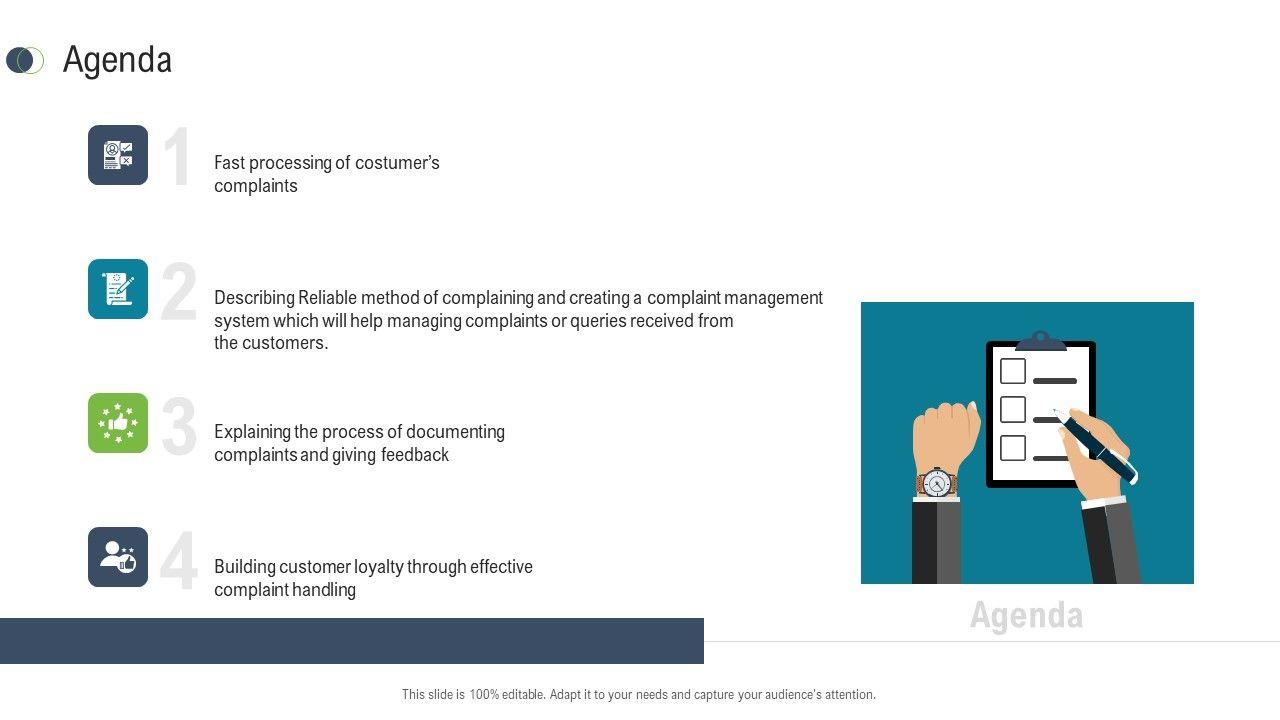 Agenda

1 Fast processing of costumer's complaints

2 Describing Reliable method of complaining and creating a complaint management system which will help managing complaints or queries received from the customers.

3 Explaining the process of documenting complaints and giving feedback

4 Building customer loyalty through effective complaint handling

Agenda

This slide is 100% editable. Adapt it to your needs and capture your audience's attention.